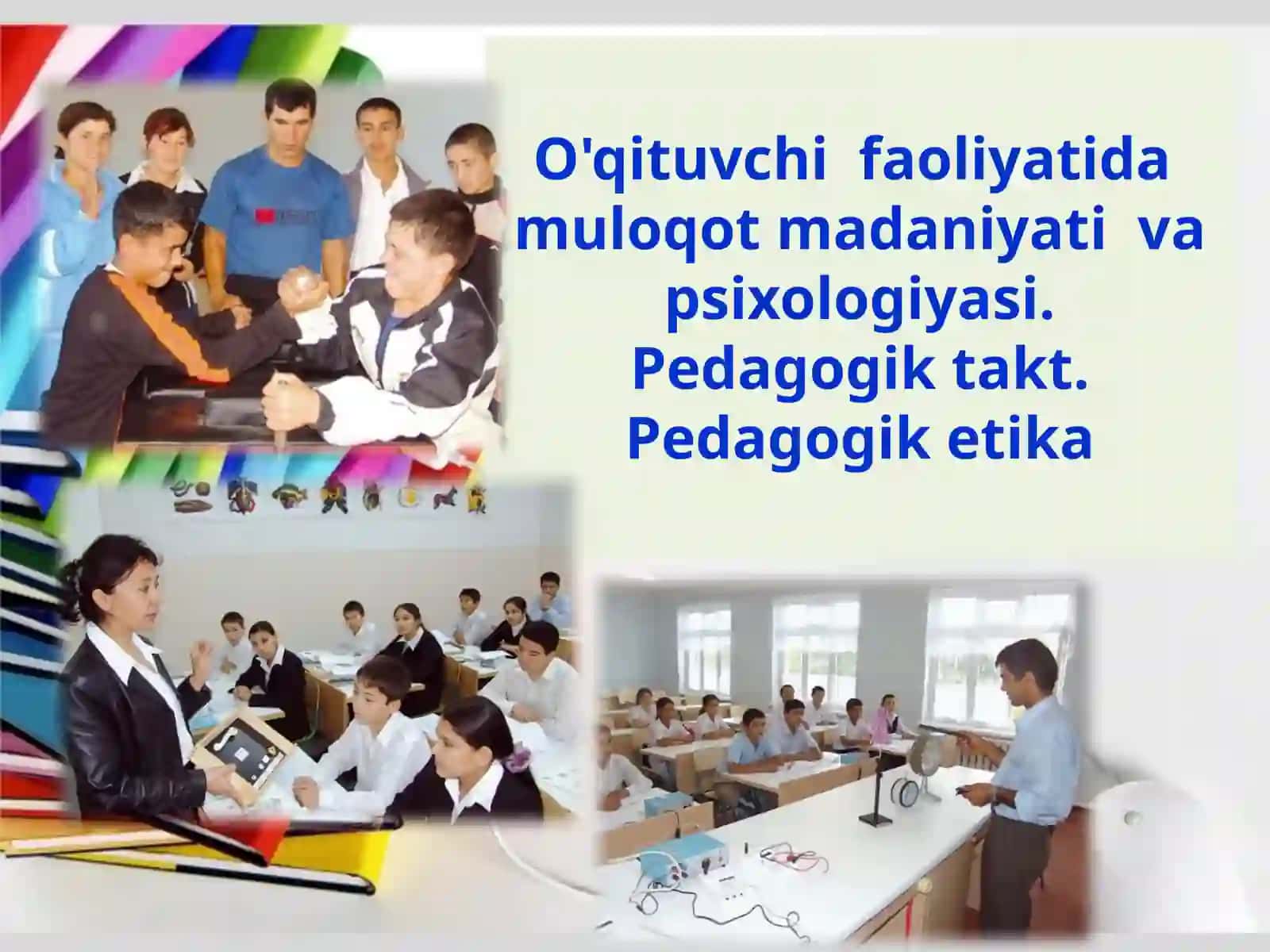 O'qituvchi faoliyatida muloqot madaniyati va psixologiyasi.
Pedagogik takt.
Pedagogik etika